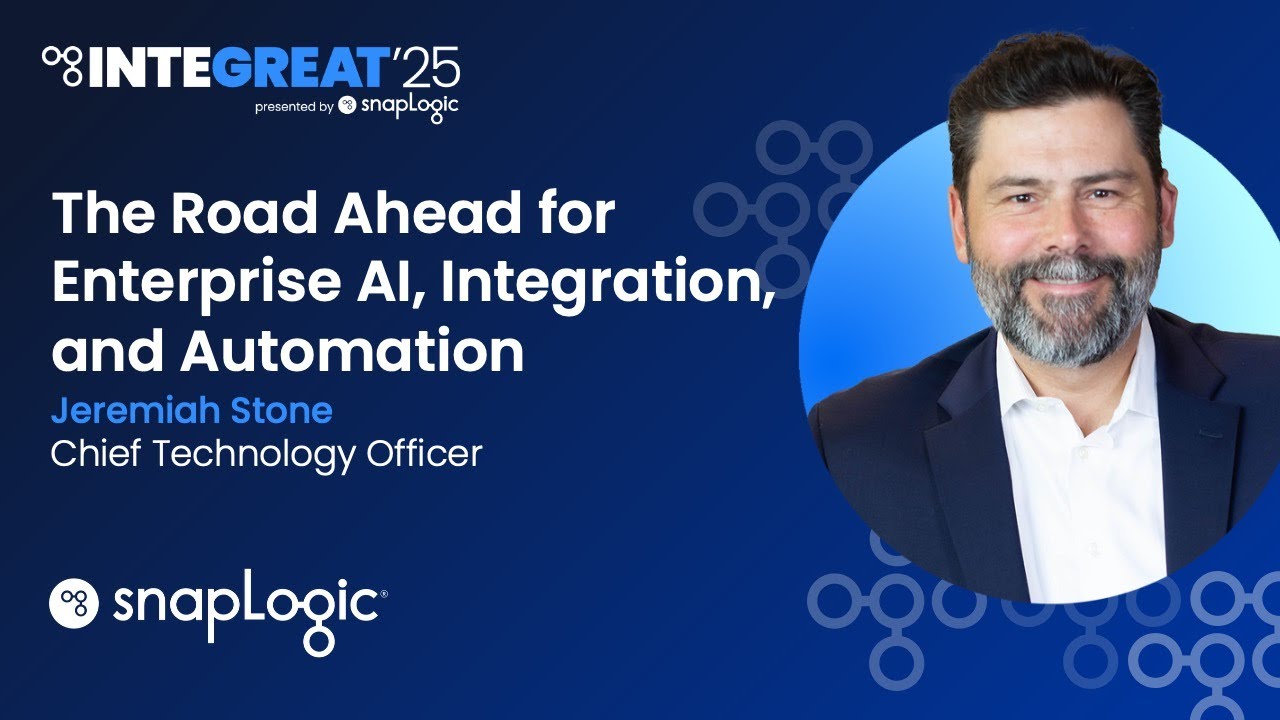 INTEGREAT'25
presented by snapLogic

The Road Ahead for Enterprise AI, Integration, and Automation

Jeremiah Stone
Chief Technology Officer

snapLogic®